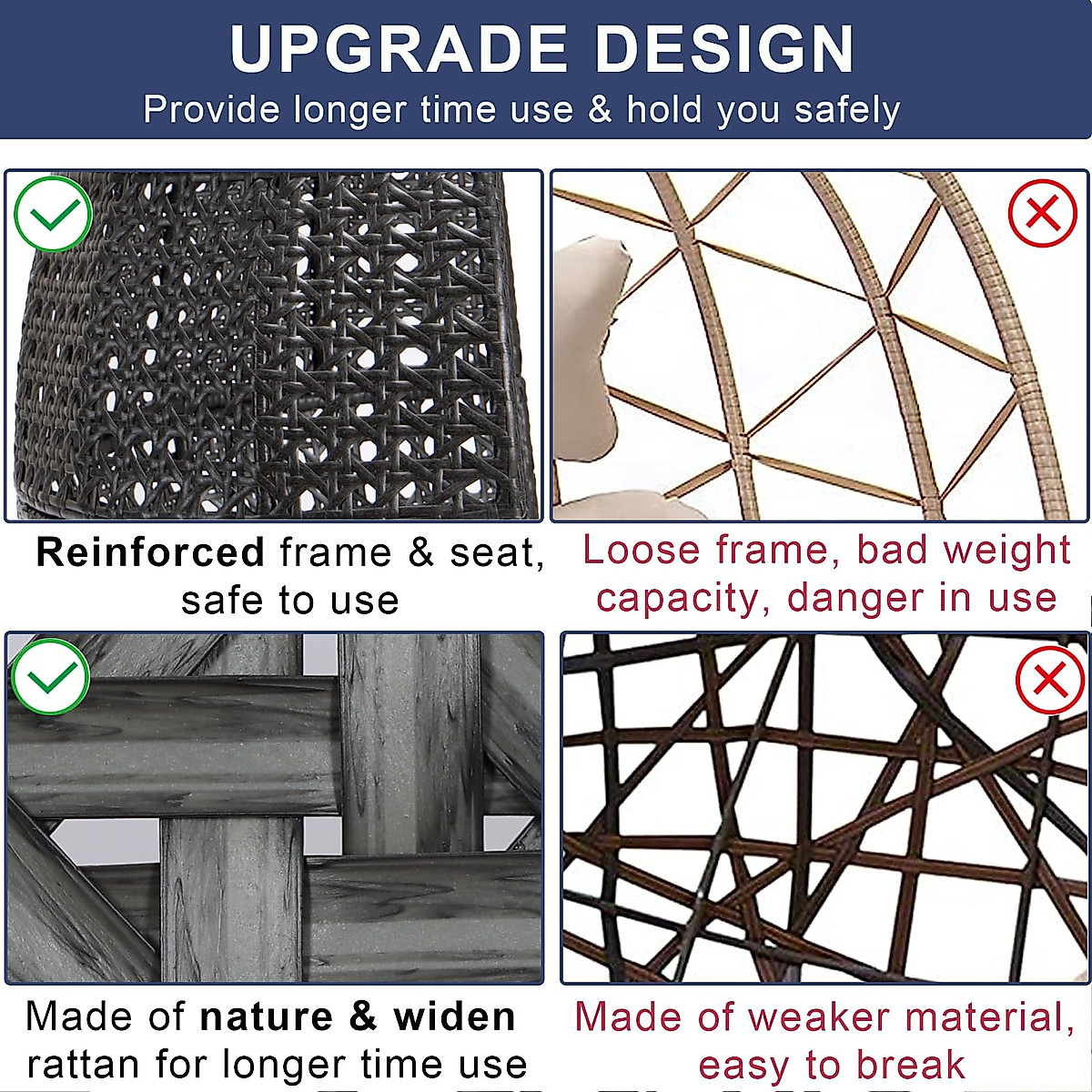 UPGRADE DESIGN

Provide longer time use & hold you safely

Reinforced frame & seat, safe to use

Loose frame, bad weight capacity, danger in use

Made of nature & widen rattan for longer time use

Made of weaker material, easy to break